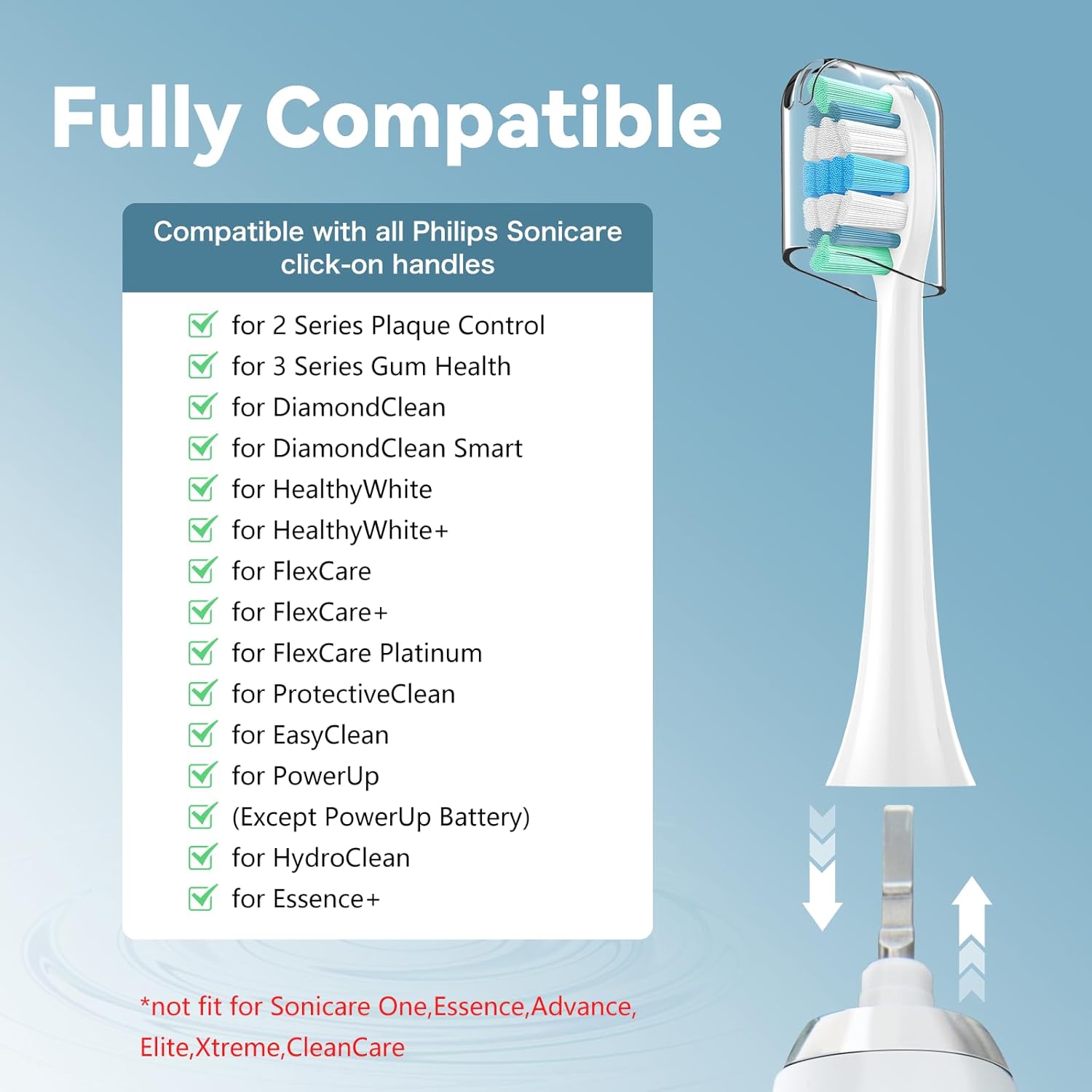 Fully Compatible

Compatible with all Philips Sonicare click-on handles

for 2 Series Plaque Control
for 3 Series Gum Health
for DiamondClean
for DiamondClean Smart
for HealthyWhite
for HealthyWhite+
for FlexCare
for FlexCare+
for FlexCare Platinum
for ProtectiveClean
for EasyClean
for PowerUp
(Except PowerUp Battery)
for HydroClean
for Essence+

*not fit for Sonicare One,Essence,Advance, Elite,Xtreme,CleanCare